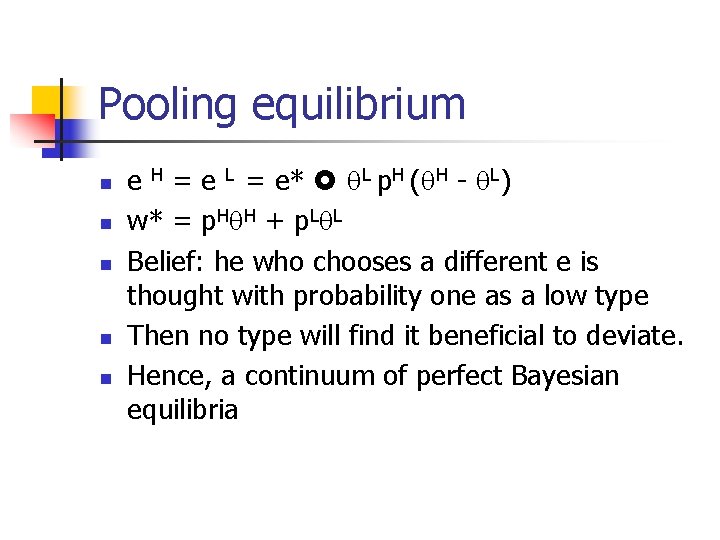 Pooling equilibrium

- $e^H = e^L = e^*$ ✪ $\theta^L p^H (\theta^H - \theta^L)$
- $w^* = p^H\theta^H + p^L\theta^L$
- Belief: he who chooses a different e is thought with probability one as a low type
- Then no type will find it beneficial to deviate.
- Hence, a continuum of perfect Bayesian equilibria